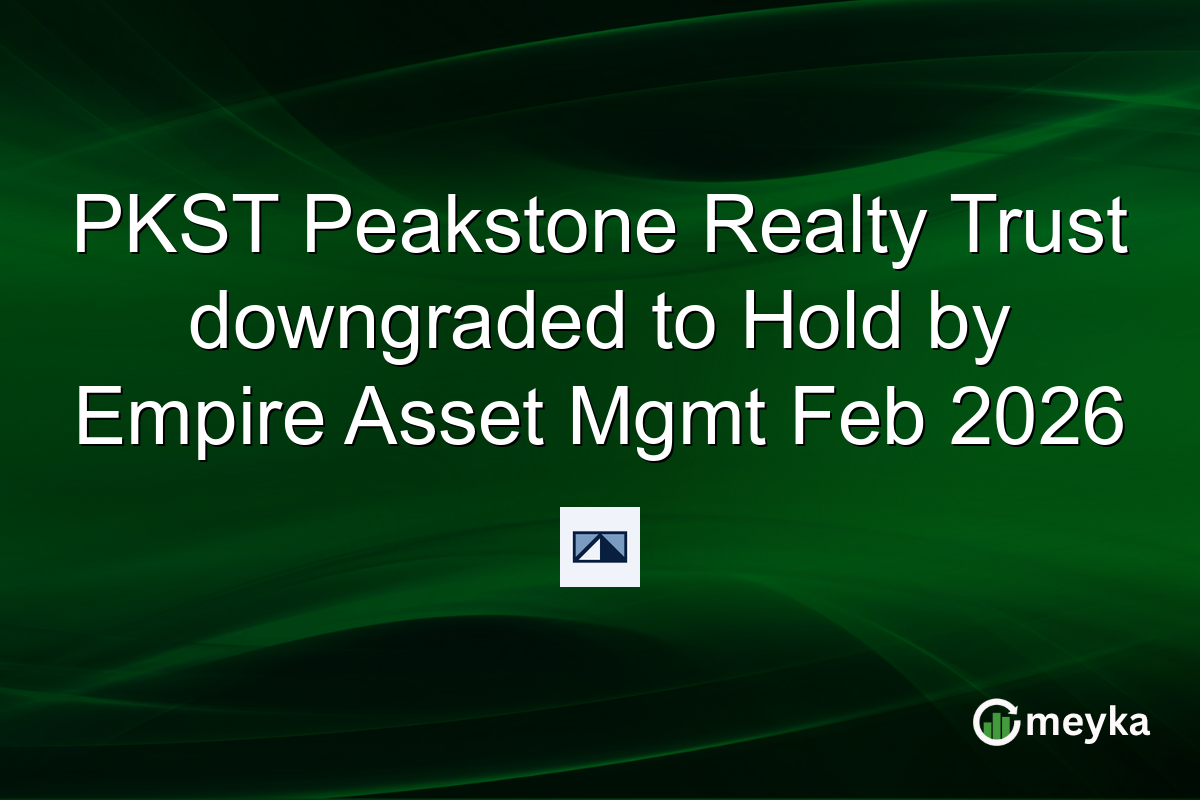 PKST Peakstone Realty Trust downgraded to Hold by Empire Asset Mgmt Feb 2026

meyka